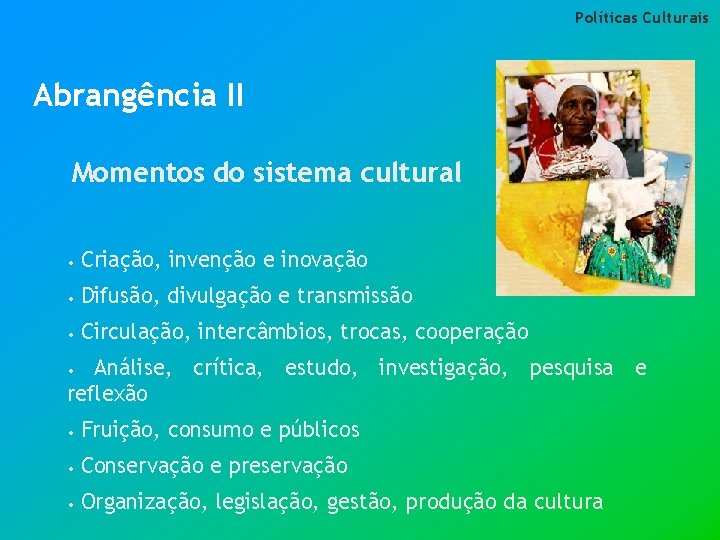 Políticas Culturais

Abrangência II

Momentos do sistema cultural

• Criação, invenção e inovação
• Difusão, divulgação e transmissão
• Circulação, intercâmbios, trocas, cooperação
• Análise, crítica, estudo, investigação, pesquisa e reflexão
• Fruição, consumo e públicos
• Conservação e preservação
• Organização, legislação, gestão, produção da cultura